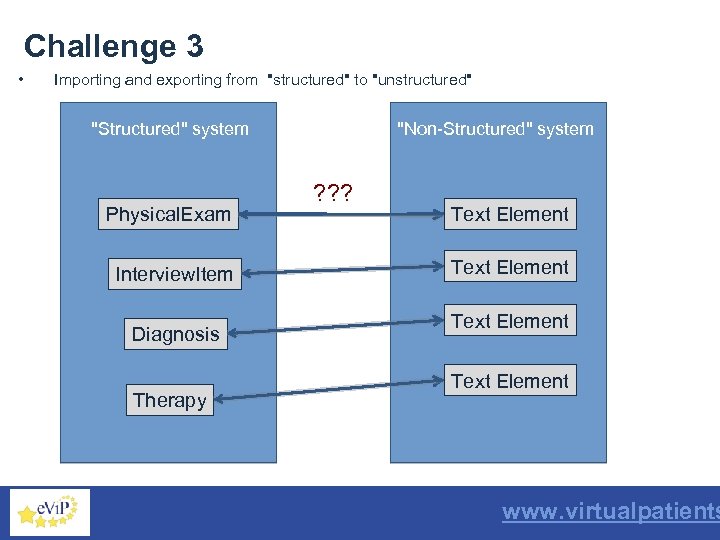 Challenge 3

• Importing and exporting from "structured" to "unstructured"

"Structured" system

PhysicalExam

InterviewItem

Diagnosis

Therapy

???

"Non-Structured" system

Text Element

Text Element

Text Element

Text Element

eViP

www.virtualpatients